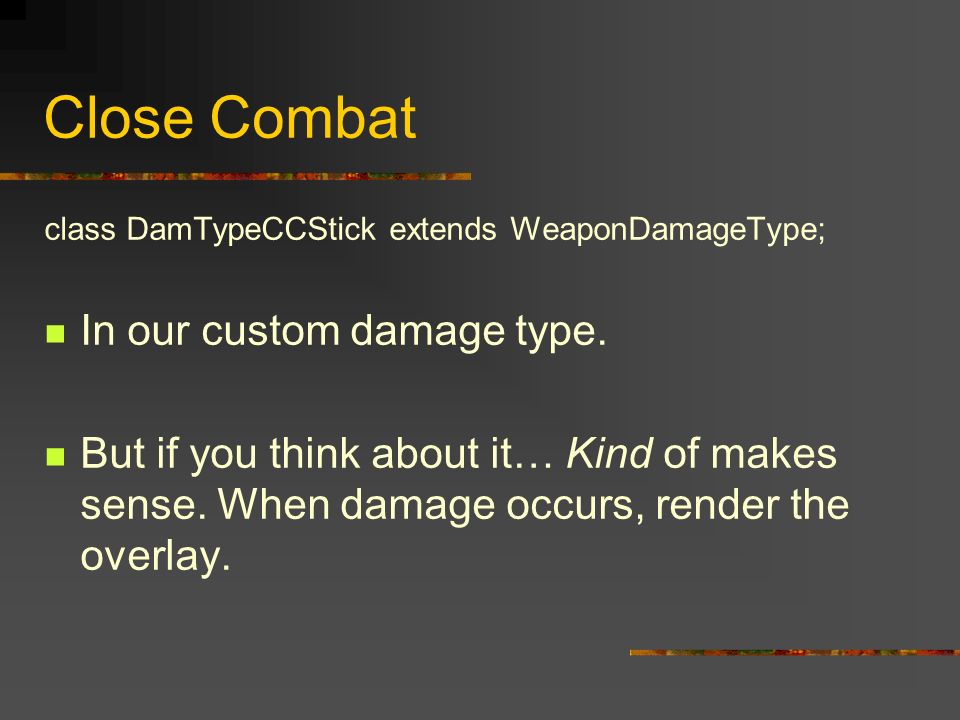 Close Combat

class DamTypeCCStick extends WeaponDamageType;

In our custom damage type.

But if you think about it… Kind of makes sense. When damage occurs, render the overlay.